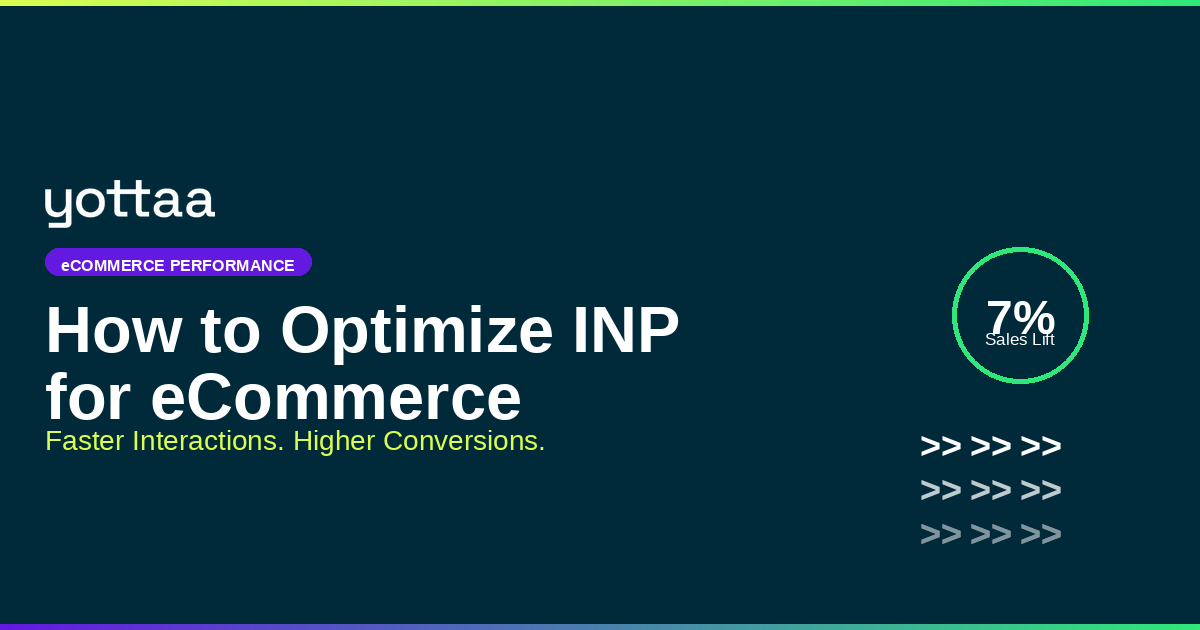 yottaa

eCOMMERCE PERFORMANCE

How to Optimize INP for eCommerce

Faster Interactions. Higher Conversions.

7%
Sales Lift

>> >> >>
>> >> >>
>> >> >>